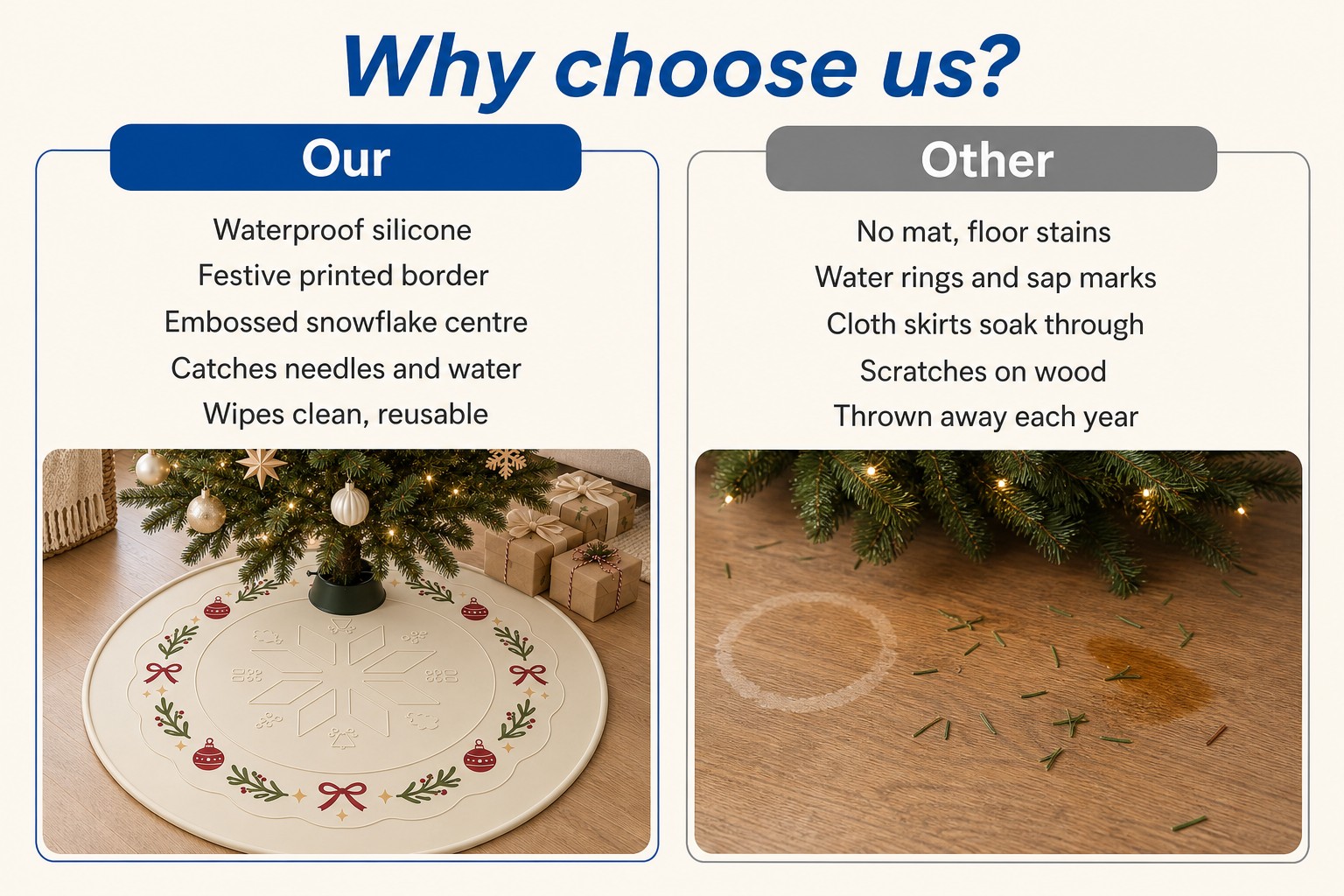 Why choose us?

Our

Waterproof silicone
Festive printed border
Embossed snowflake centre
Catches needles and water
Wipes clean, reusable

Other

No mat, floor stains
Water rings and sap marks
Cloth skirts soak through
Scratches on wood
Thrown away each year